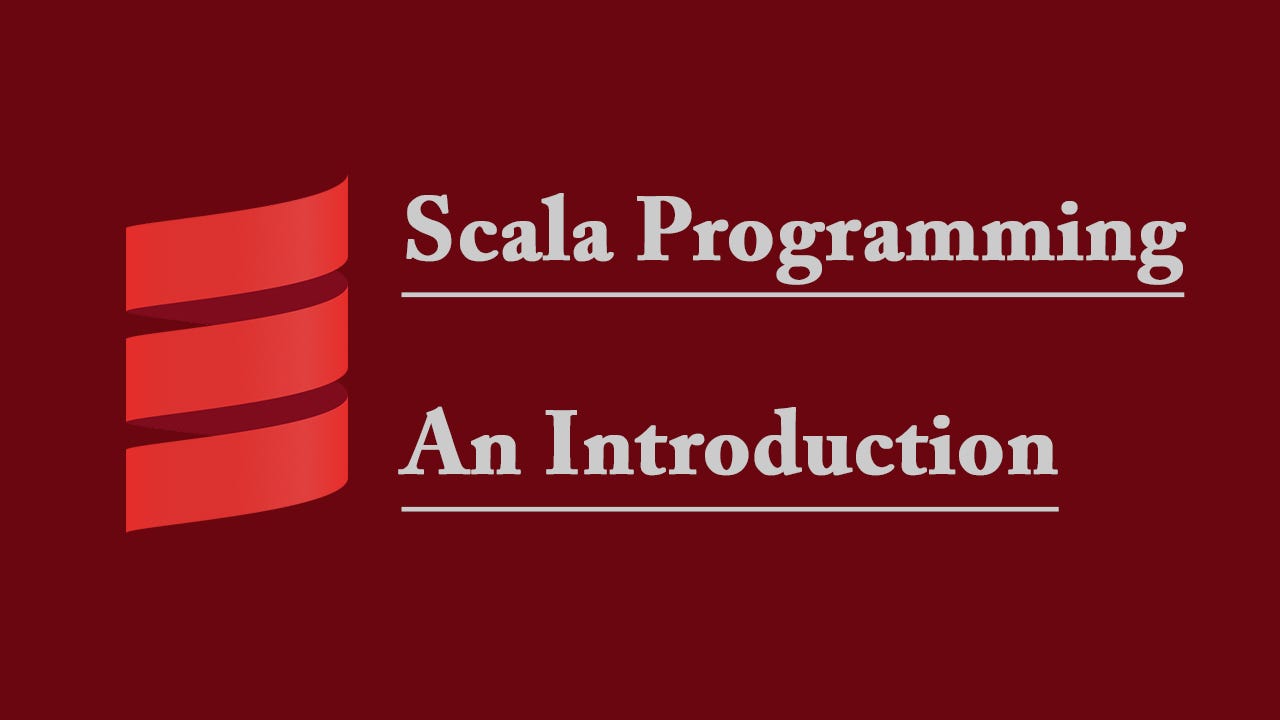 Scala Programming

An Introduction